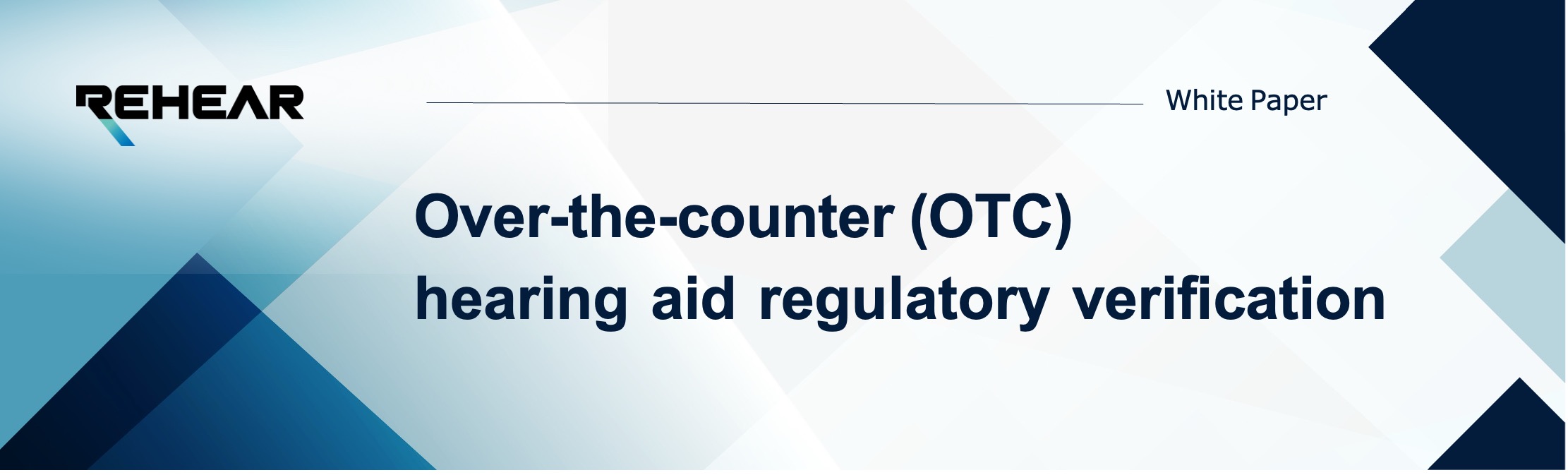 REHEAR

White Paper

Over-the-counter (OTC) hearing aid regulatory verification